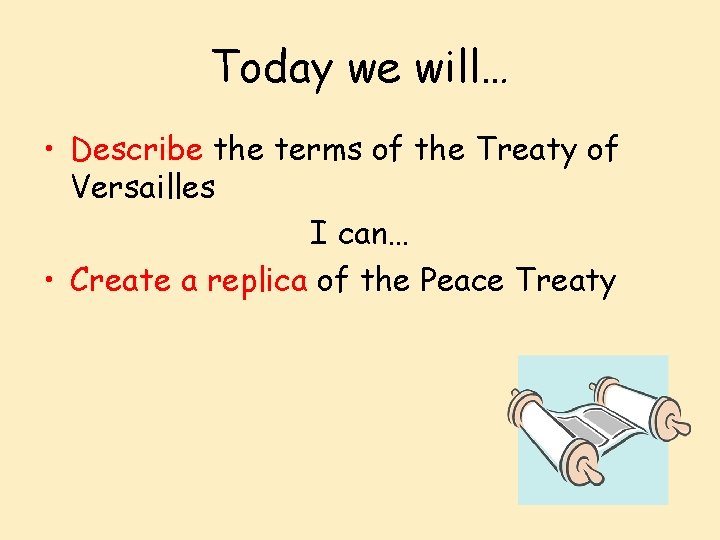 Today we will…

• Describe the terms of the Treaty of Versailles

I can…

• Create a replica of the Peace Treaty